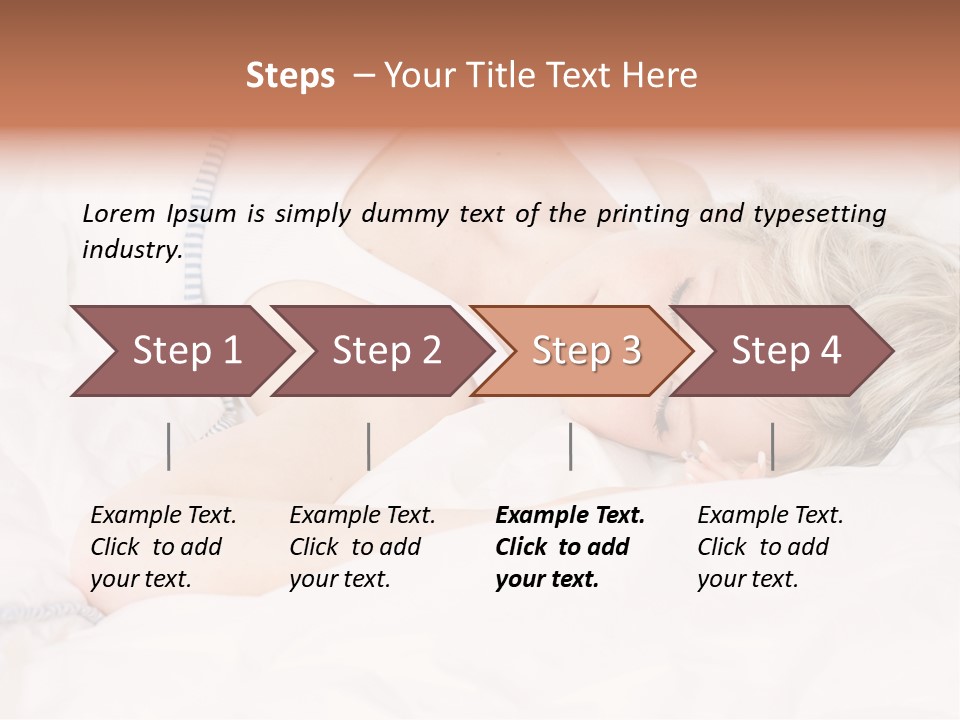 Steps – Your Title Text Here

Lorem Ipsum is simply dummy text of the printing and typesetting industry.

Step 1

Step 2

Step 3

Step 4

Example Text. Click to add your text.

Example Text. Click to add your text.

Example Text. Click to add your text.

Example Text. Click to add your text.